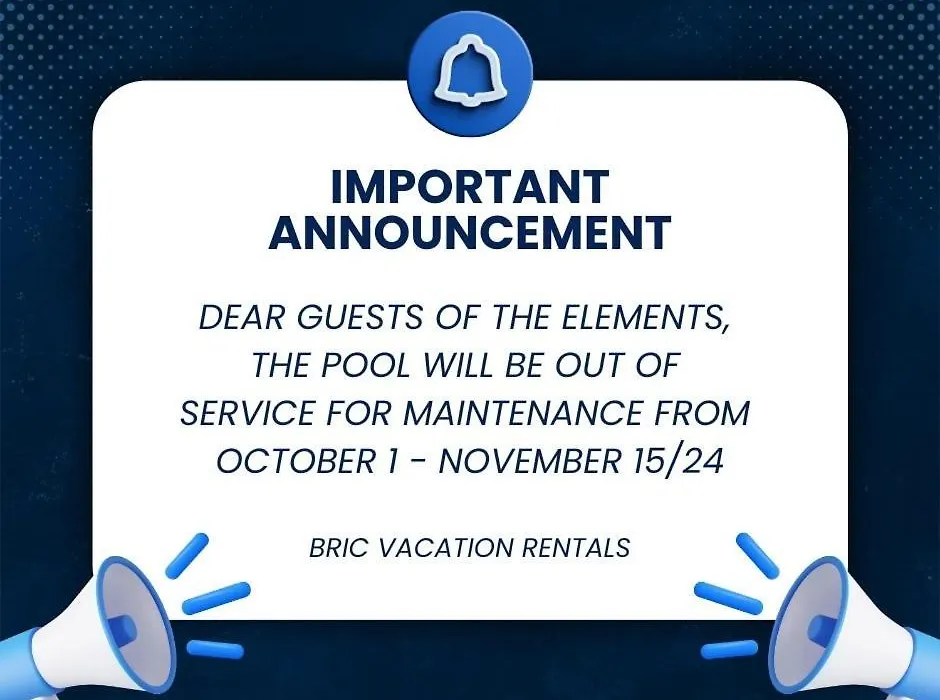 IMPORTANT ANNOUNCEMENT

DEAR GUESTS OF THE ELEMENTS, THE POOL WILL BE OUT OF SERVICE FOR MAINTENANCE FROM OCTOBER 1 - NOVEMBER 15/24

BRIC VACATION RENTALS